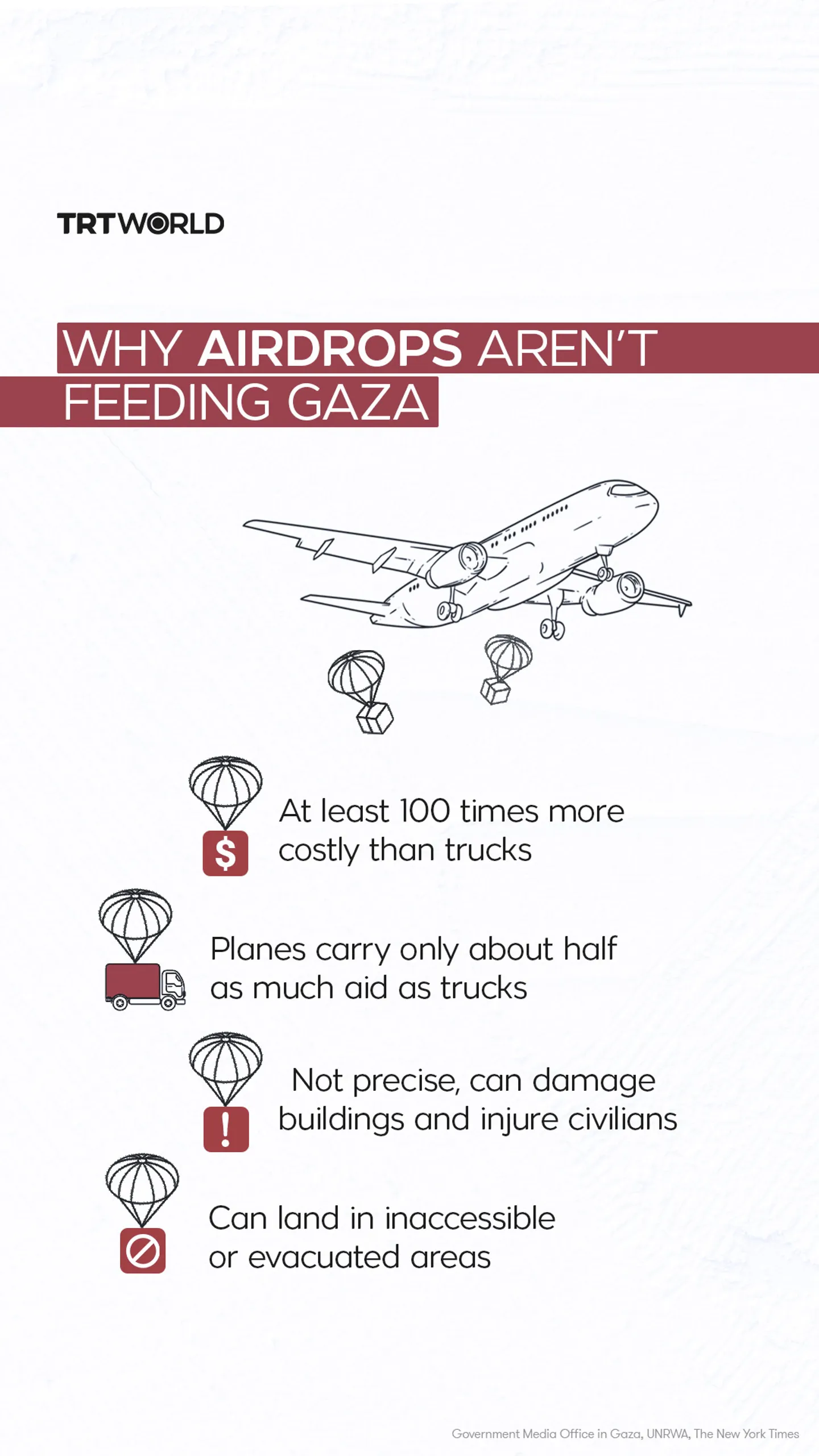 TRTWORLD

WHY AIRDROPS AREN'T FEEDING GAZA

$

At least 100 times more costly than trucks

Planes carry only about half as much aid as trucks

!

Not precise, can damage buildings and injure civilians

Can land in inaccessible or evacuated areas

Government Media Office in Gaza, UNRWA, The New York Times